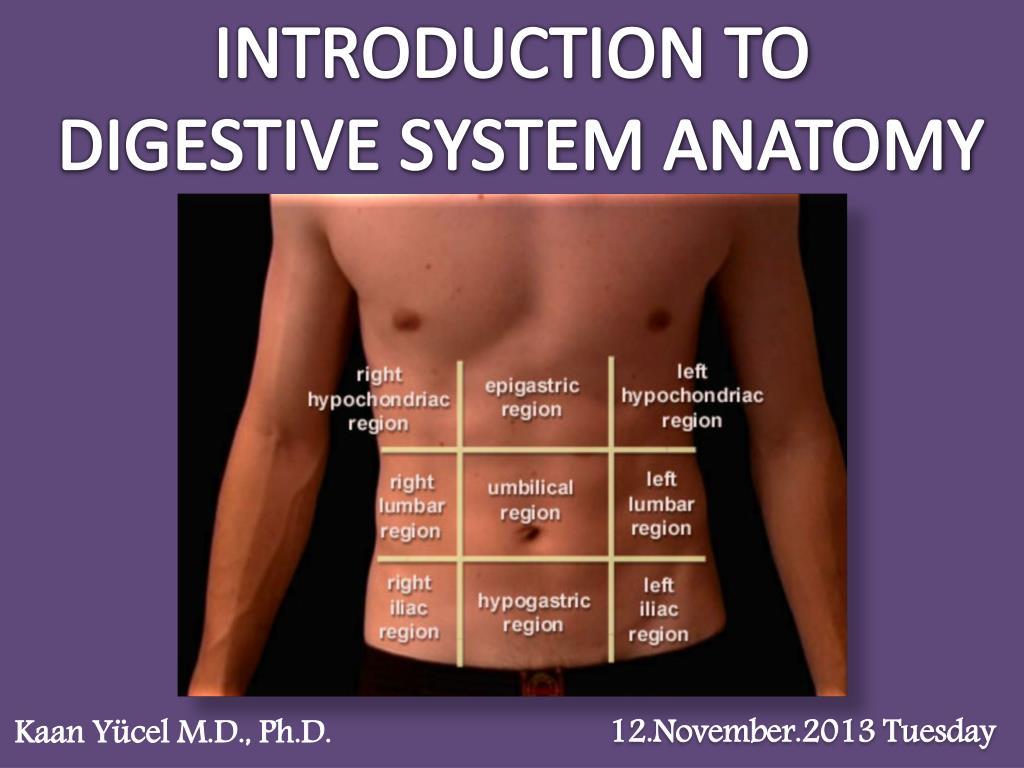 INTRODUCTION TO DIGESTIVE SYSTEM ANATOMY

right hypochondriac region

epigastric region

left hypochondriac region

right lumbar region

umbilical region

left lumbar region

right iliac region

hypogastric region

left iliac region

Kaan Yücel M.D., Ph.D.

12.November.2013 Tuesday